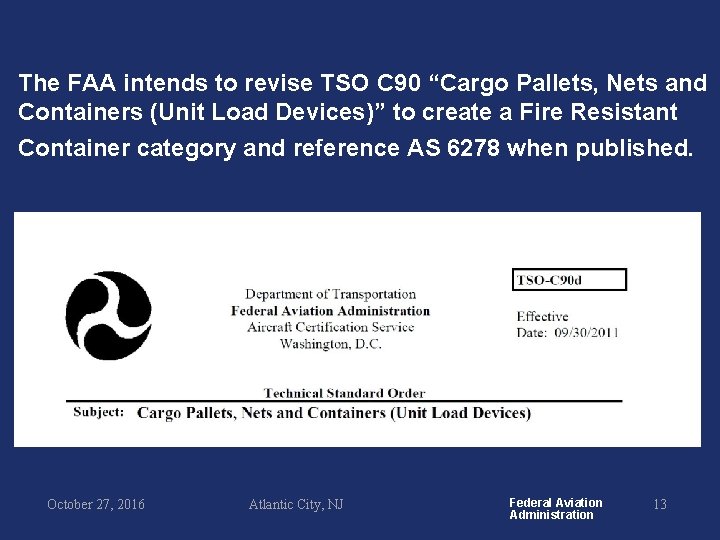 The FAA intends to revise TSO C90 “Cargo Pallets, Nets and Containers (Unit Load Devices)” to create a Fire Resistant Container category and reference AS 6278 when published.

Department of Transportation
Federal Aviation Administration
Aircraft Certification Service
Washington, D.C.

TSO-C90d

Effective
Date: 09/30/2011

Technical Standard Order
Subject: Cargo Pallets, Nets and Containers (Unit Load Devices)

October 27, 2016 Atlantic City, NJ Federal Aviation Administration 13